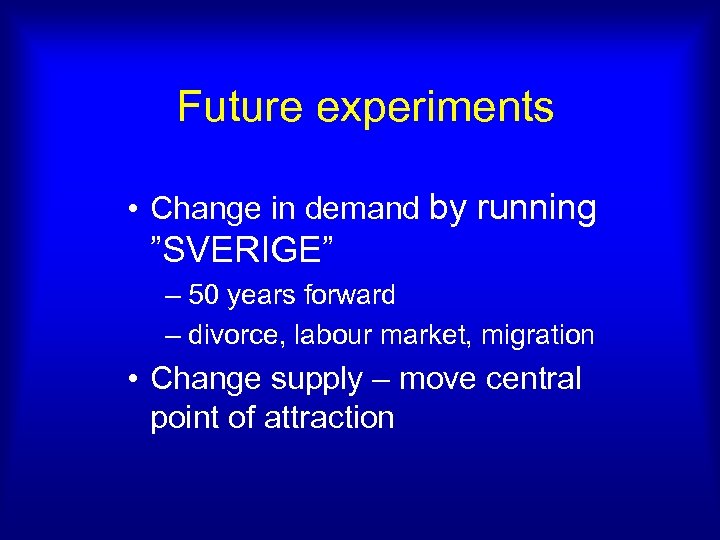 Future experiments

• Change in demand by running ”SVERIGE”

– 50 years forward

– divorce, labour market, migration

• Change supply – move central point of attraction